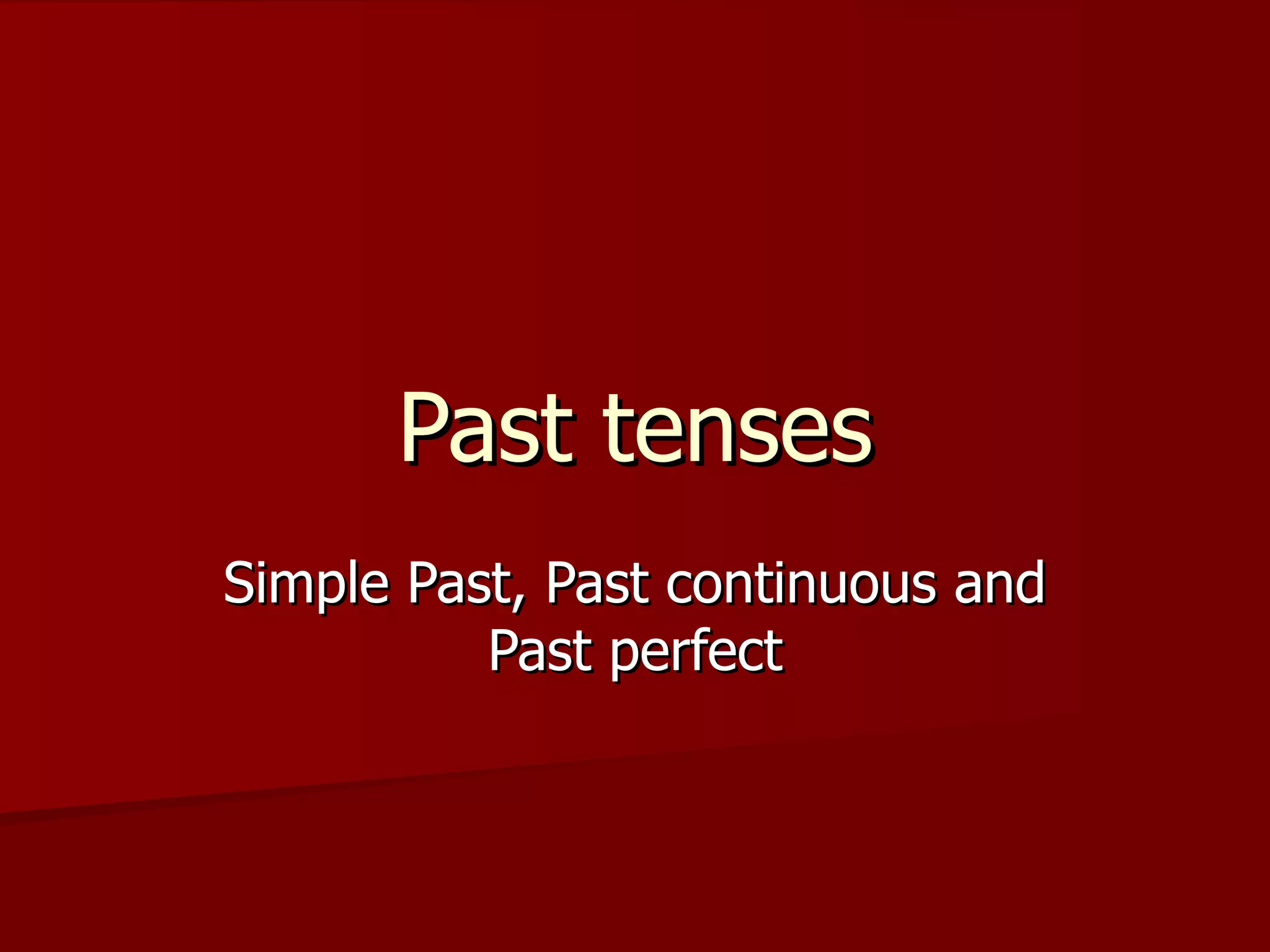 Past tenses

Simple Past, Past continuous and Past perfect